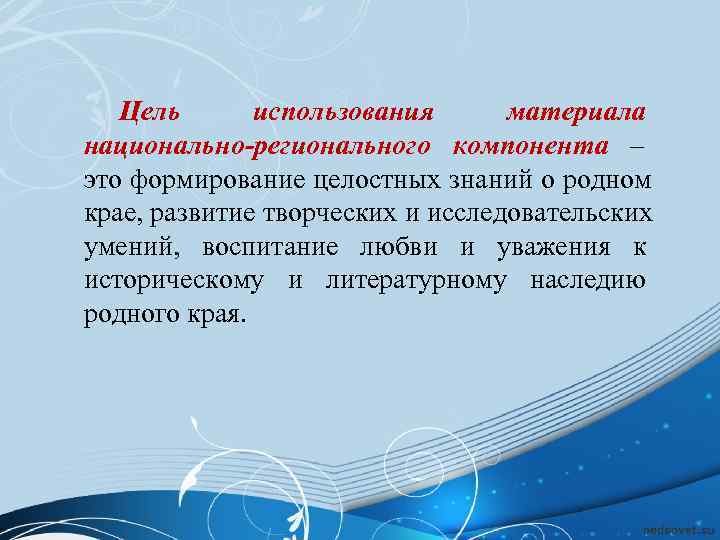 Цель использования материала национально-регионального компонента – это формирование целостных знаний о родном крае, развитие творческих и исследовательских умений, воспитание любви и уважения к историческому и литературному наследию родного края.

pedsovet.su